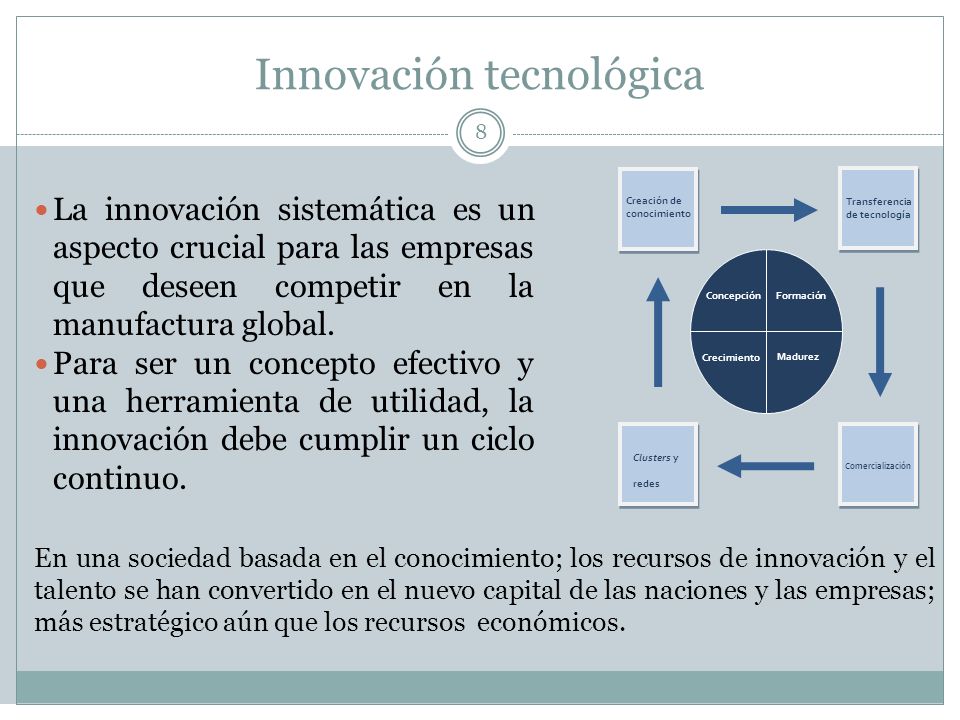 Innovación tecnológica

8

La innovación sistemática es un aspecto crucial para las empresas que deseen competir en la manufactura global.

Para ser un concepto efectivo y una herramienta de utilidad, la innovación debe cumplir un ciclo continuo.

Creación de conocimiento

Transferencia de tecnología

Concepción

Formación

Crecimiento

Madurez

Clusters y redes

Comercialización

En una sociedad basada en el conocimiento; los recursos de innovación y el talento se han convertido en el nuevo capital de las naciones y las empresas; más estratégico aún que los recursos económicos.